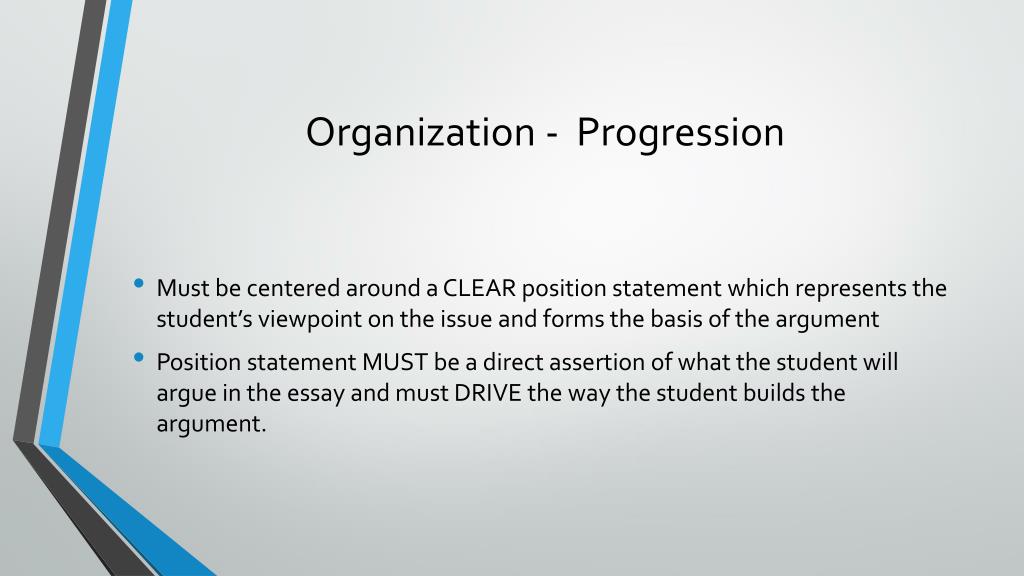 Organization - Progression

• Must be centered around a CLEAR position statement which represents the student's viewpoint on the issue and forms the basis of the argument

• Position statement MUST be a direct assertion of what the student will argue in the essay and must DRIVE the way the student builds the argument.